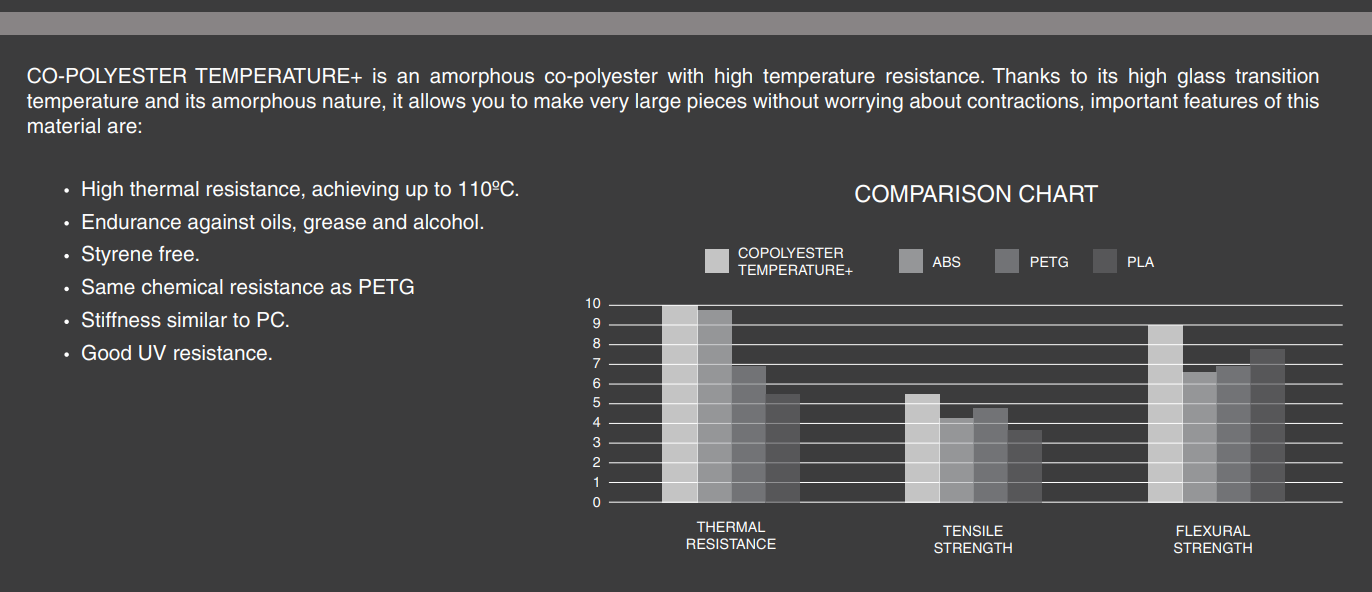 CO-POLYESTER TEMPERATURE+ is an amorphous co-polyester with high temperature resistance. Thanks to its high glass transition temperature and its amorphous nature, it allows you to make very large pieces without worrying about contractions, important features of this material are:

• High thermal resistance, achieving up to 110ºC.
• Endurance against oils, grease and alcohol.
• Styrene free.
• Same chemical resistance as PETG
• Stiffness similar to PC.
• Good UV resistance.

COMPARISON CHART

COPOLYESTER TEMPERATURE+
ABS
PETG
PLA

10
9
8
7
6
5
4
3
2
1
0

THERMAL RESISTANCE
TENSILE STRENGTH
FLEXURAL STRENGTH